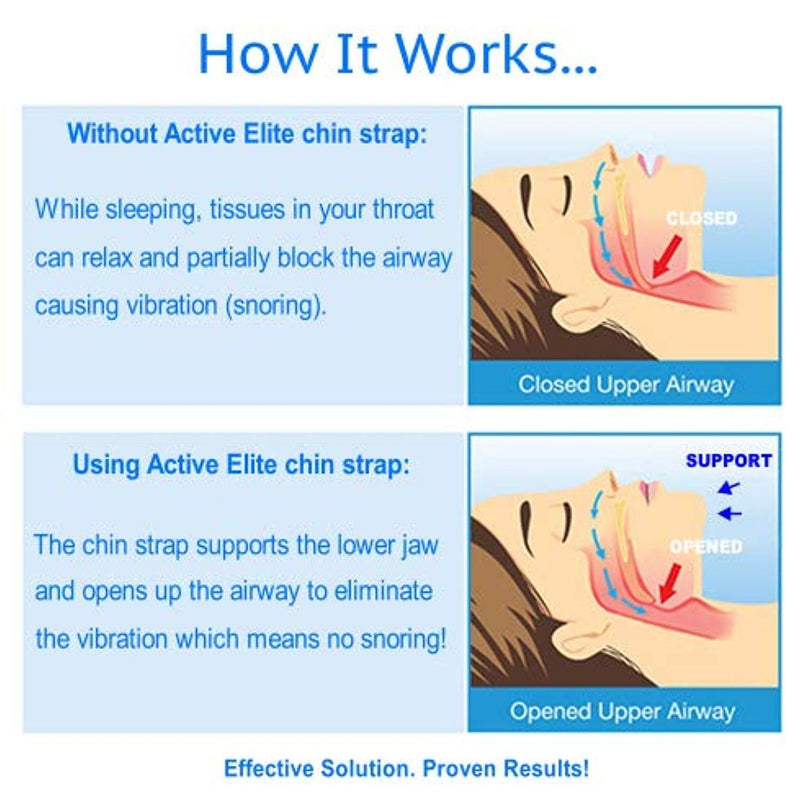 How It Works...

Without Active Elite chin strap:

While sleeping, tissues in your throat can relax and partially block the airway causing vibration (snoring).

CLOSED

Closed Upper Airway

Using Active Elite chin strap:

The chin strap supports the lower jaw and opens up the airway to eliminate the vibration which means no snoring!

SUPPORT

OPENED

Opened Upper Airway

Effective Solution. Proven Results!